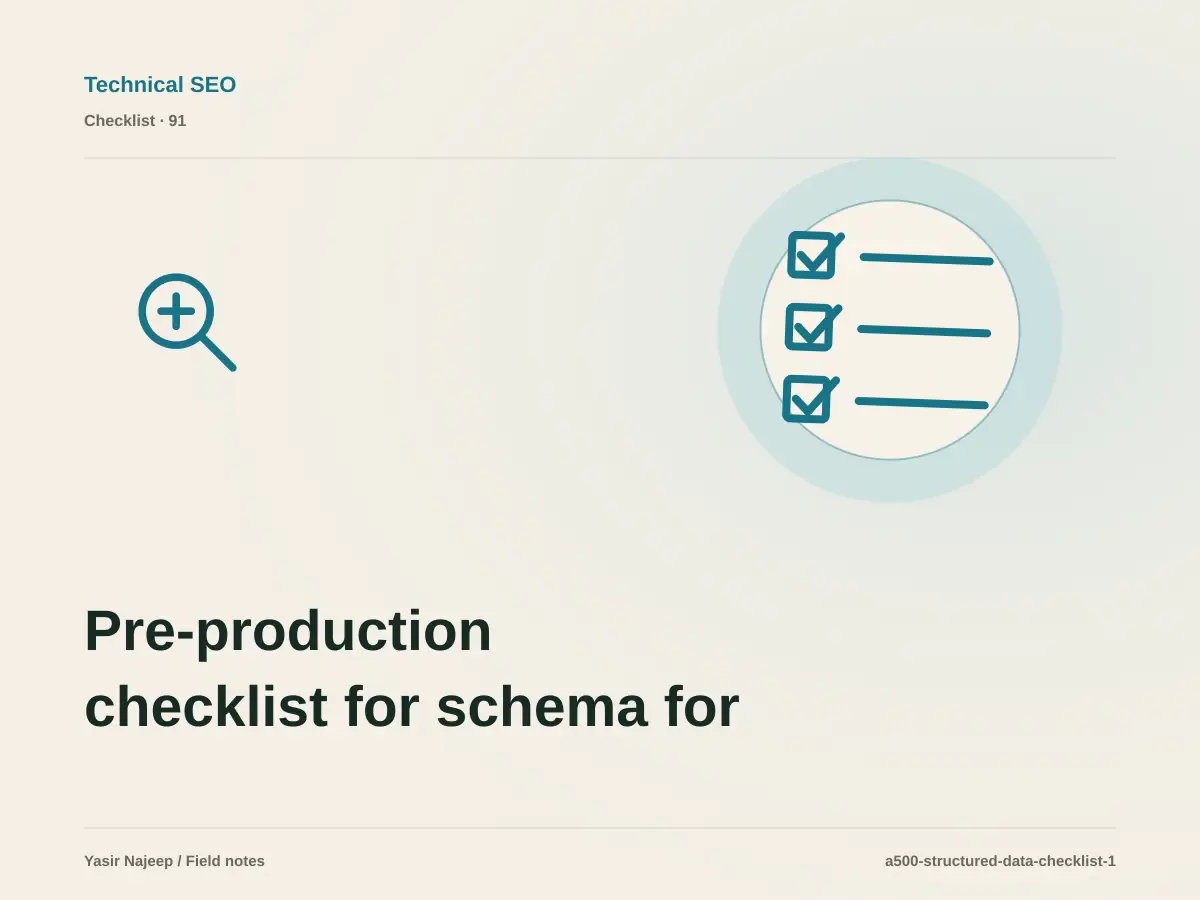 Technical SEO

Checklist · 91

Pre-production checklist for schema for

Yasir Najeep / Field notes

a500-structured-data-checklist-1